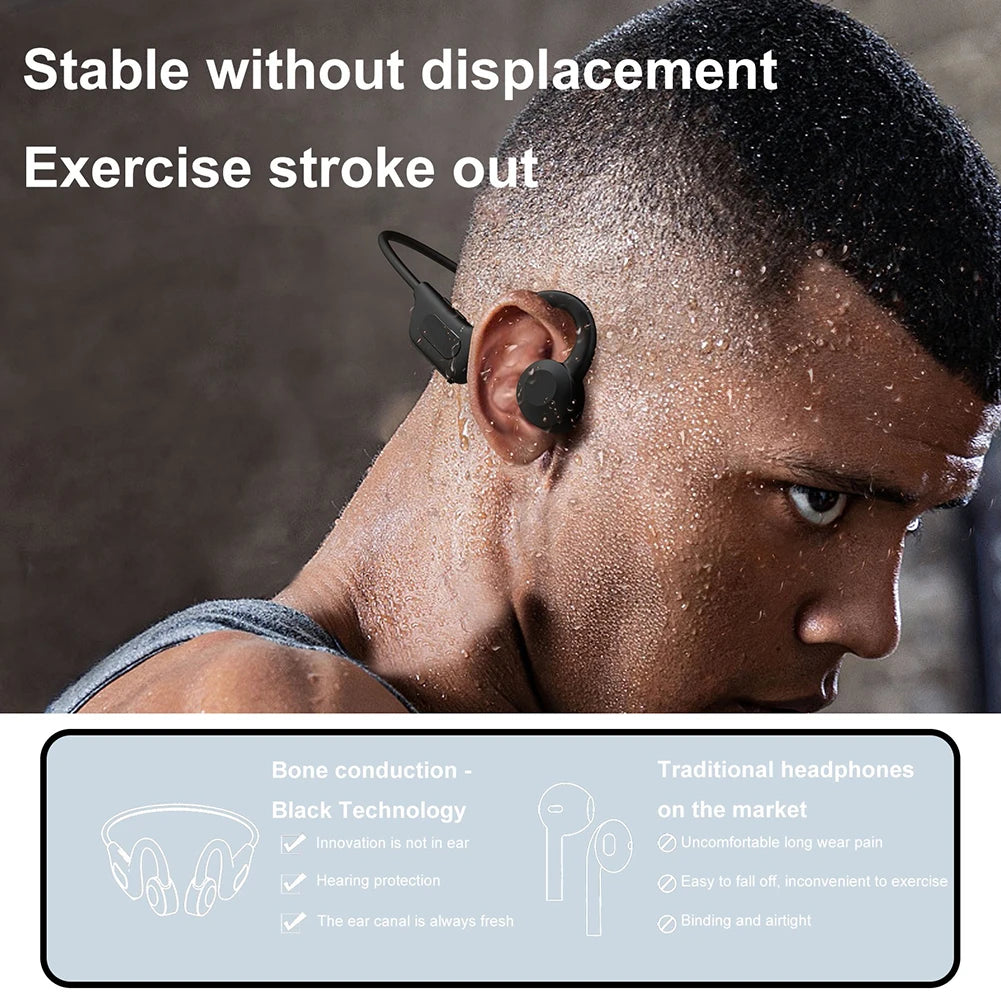 Stable without displacement

Exercise stroke out

Bone conduction - Black Technology

Innovation is not in ear

Hearing protection

The ear canal is always fresh

Traditional headphones on the market

Uncomfortable long wear pain

Easy to fall off, inconvenient to exercise

Binding and airtight